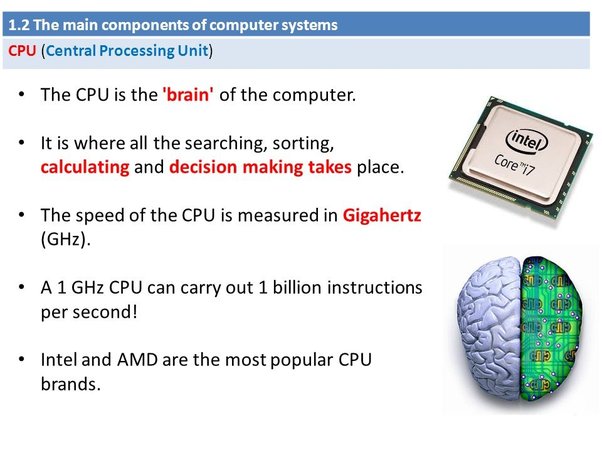 1.2 The main components of computer systems

CPU (Central Processing Unit)

• The CPU is the 'brain' of the computer.

• It is where all the searching, sorting, calculating and decision making takes place.

• The speed of the CPU is measured in Gigahertz (GHz).

• A 1 GHz CPU can carry out 1 billion instructions per second!

• Intel and AMD are the most popular CPU brands.

intel

Core™ i7